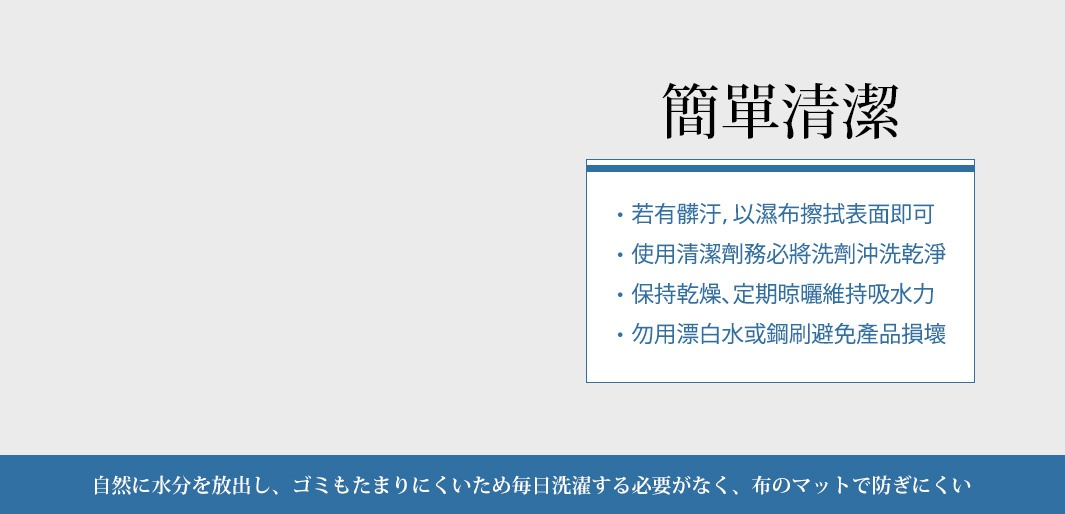 簡單清潔

・若有髒汙, 以濕布擦拭表面即可
・使用清潔劑務必將洗劑沖洗乾淨
・保持乾燥、定期晾曬維持吸水力
・勿用漂白水或鋼刷避免產品損壞

自然に水分を放出し、ゴミもたまりにくいため毎日洗濯する必要がなく、布のマットで防ぎにくい